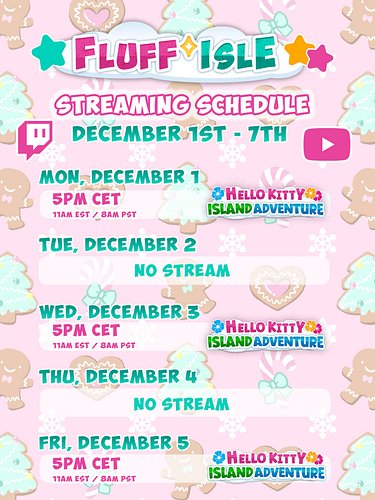 FLUFF ISLE

STREAMING SCHEDULE

DECEMBER 1ST - 7TH

MON, DECEMBER 1
5PM CET
11AM EST / 8AM PST
HELLO KITTY ISLAND ADVENTURE

TUE, DECEMBER 2
NO STREAM

WED, DECEMBER 3
5PM CET
11AM EST / 8AM PST
HELLO KITTY ISLAND ADVENTURE

THU, DECEMBER 4
NO STREAM

FRI, DECEMBER 5
5PM CET
11AM EST / 8AM PST
HELLO KITTY ISLAND ADVENTURE